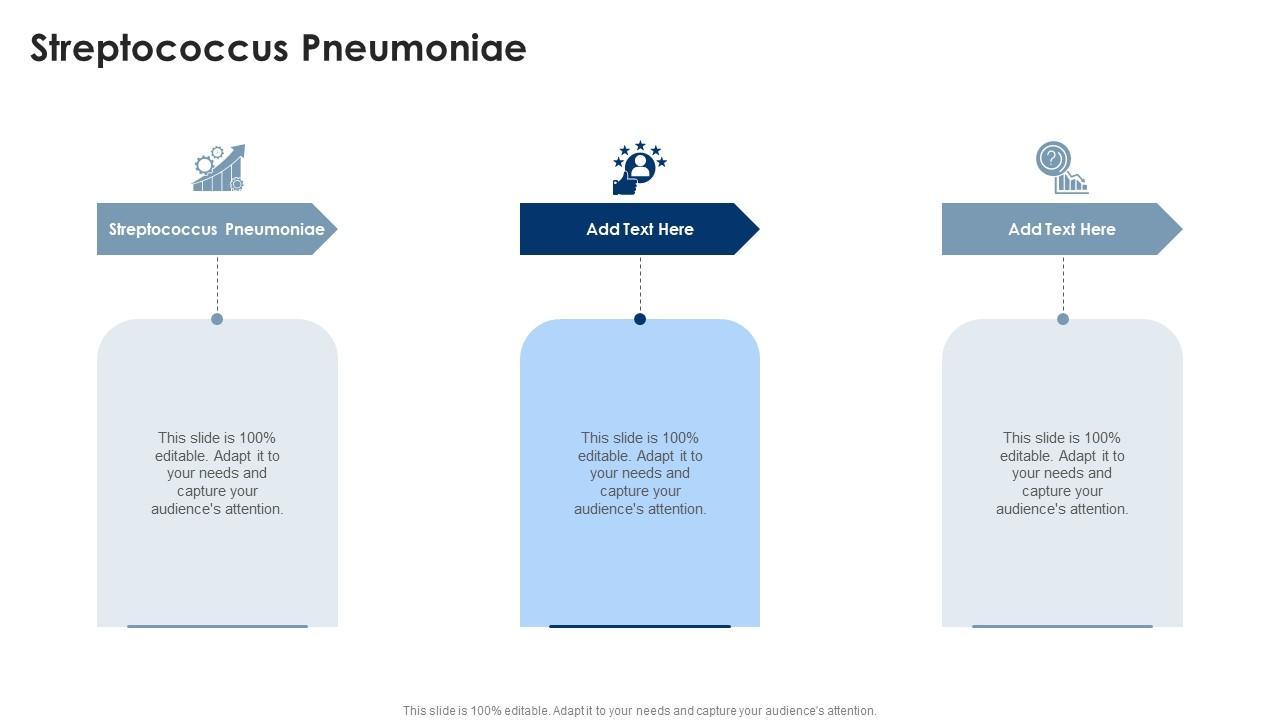 Streptococcus Pneumoniae

Streptococcus Pneumoniae

This slide is 100% editable. Adapt it to your needs and capture your audience's attention.

Add Text Here

This slide is 100% editable. Adapt it to your needs and capture your audience's attention.

Add Text Here

This slide is 100% editable. Adapt it to your needs and capture your audience's attention.

This slide is 100% editable. Adapt it to your needs and capture your audience's attention.